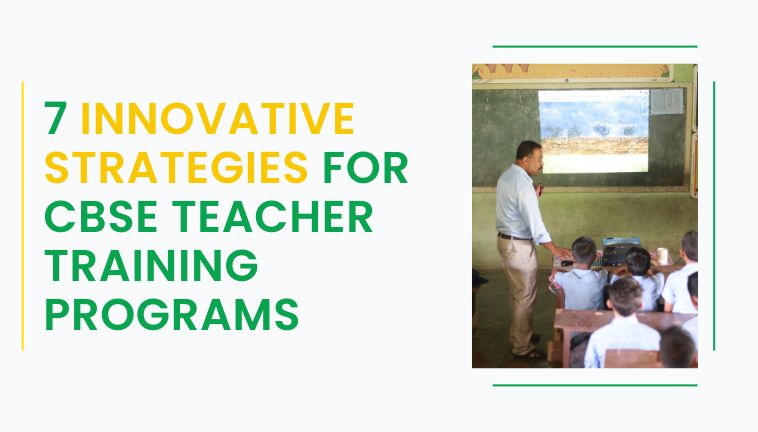 7 INNOVATIVE STRATEGIES FOR CBSE TEACHER TRAINING PROGRAMS